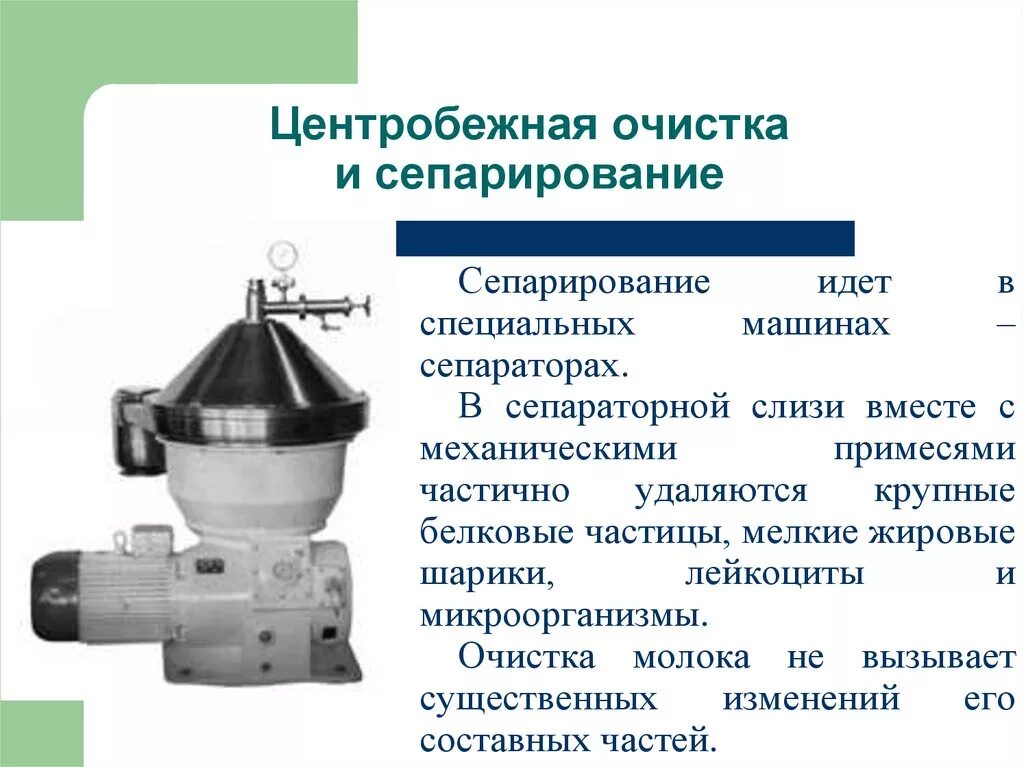 Центробежная очистка и сепарирование

Сепарирование идет в специальных машинах – сепараторах.

В сепараторной слизи вместе с механическими примесями частично удаляются крупные белковые частицы, мелкие жировые шарики, лейкоциты и микроорганизмы.

Очистка молока не вызывает существенных изменений его составных частей.